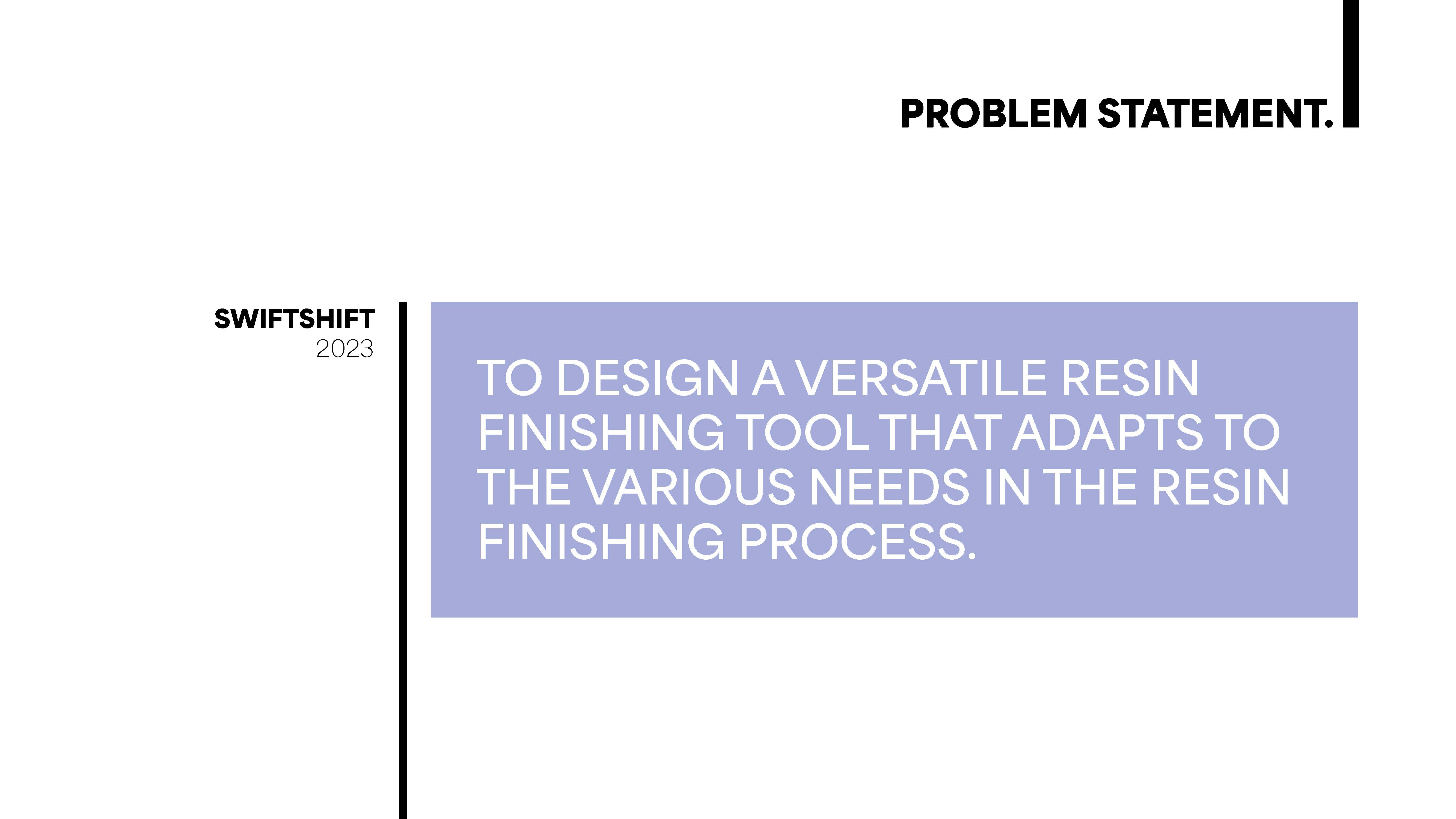 PROBLEM STATEMENT.

SWIFTSHIFT
2023

TO DESIGN A VERSATILE RESIN FINISHING TOOL THAT ADAPTS TO THE VARIOUS NEEDS IN THE RESIN FINISHING PROCESS.